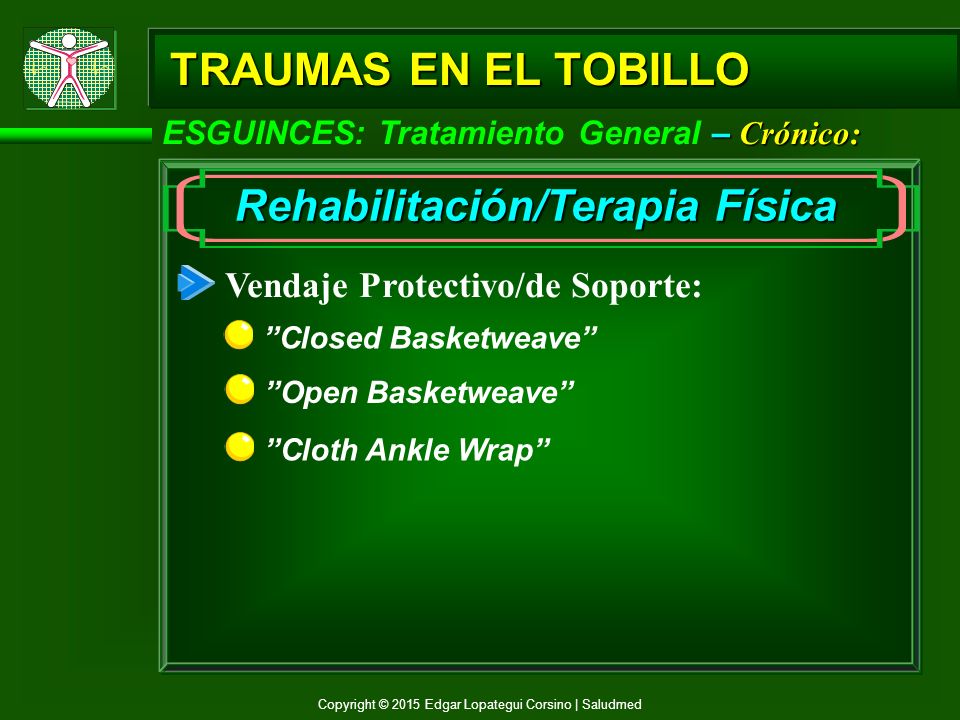 TRAUMAS EN EL TOBILLO

ESGUINCES: Tratamiento General – Crónico:

Rehabilitación/Terapia Física

Vendaje Protectivo/de Soporte:

”Closed Basketweave”

”Open Basketweave”

”Cloth Ankle Wrap”

Copyright © 2015 Edgar Lopategui Corsino | Saludmed